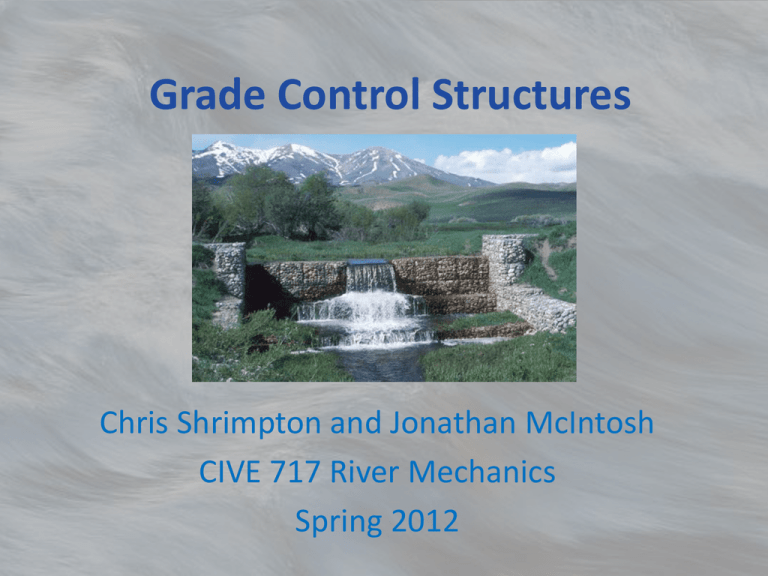 Grade Control Structures

Chris Shrimpton and Jonathan McIntosh
CIVE 717 River Mechanics
Spring 2012